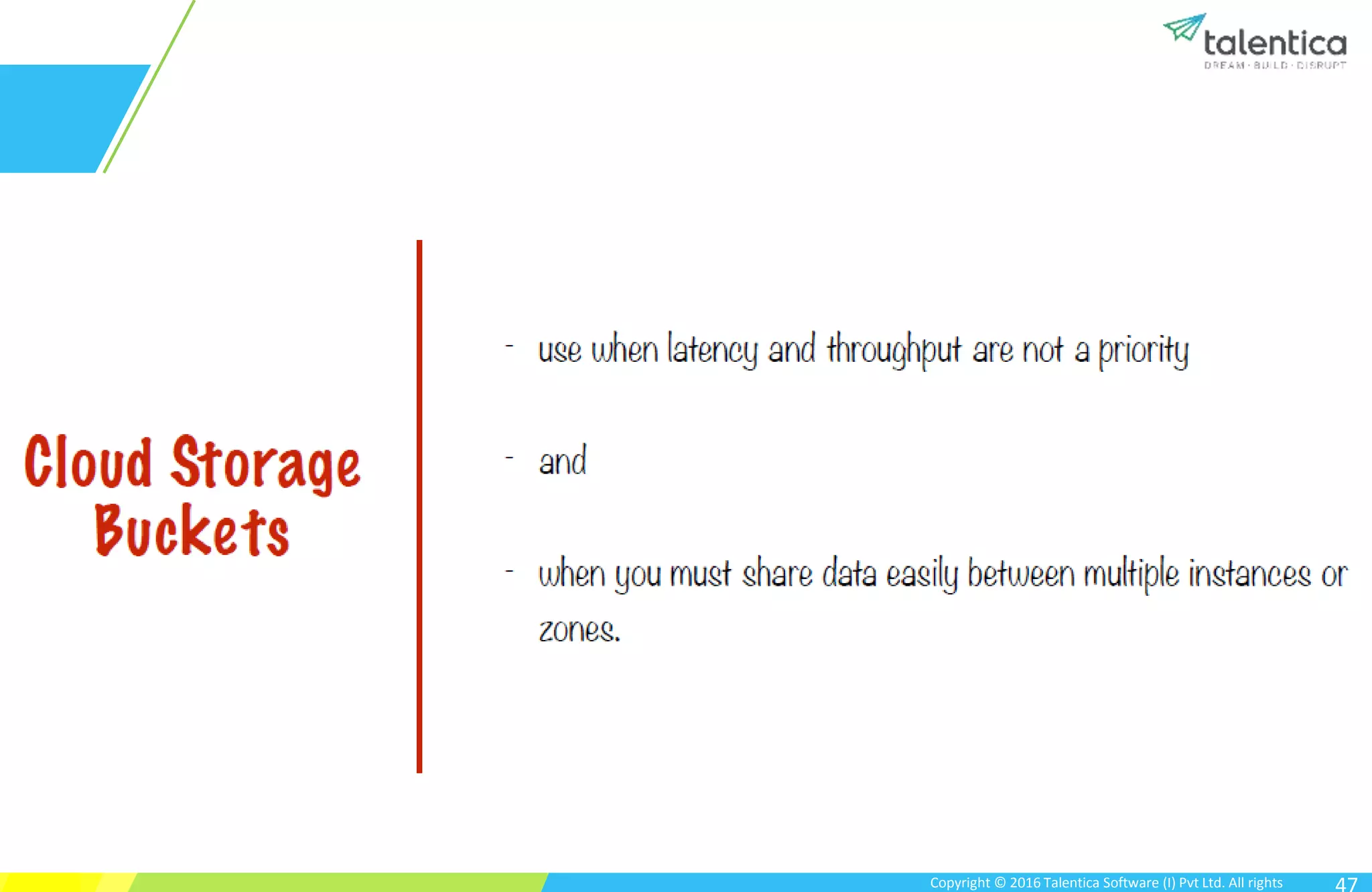 talentica
DREAM · BUILD · DISRUPT

Cloud Storage Buckets

- use when latency and throughput are not a priority

- and

- when you must share data easily between multiple instances or zones.

Copyright © 2016 Talentica Software (I) Pvt Ltd. All rights

47